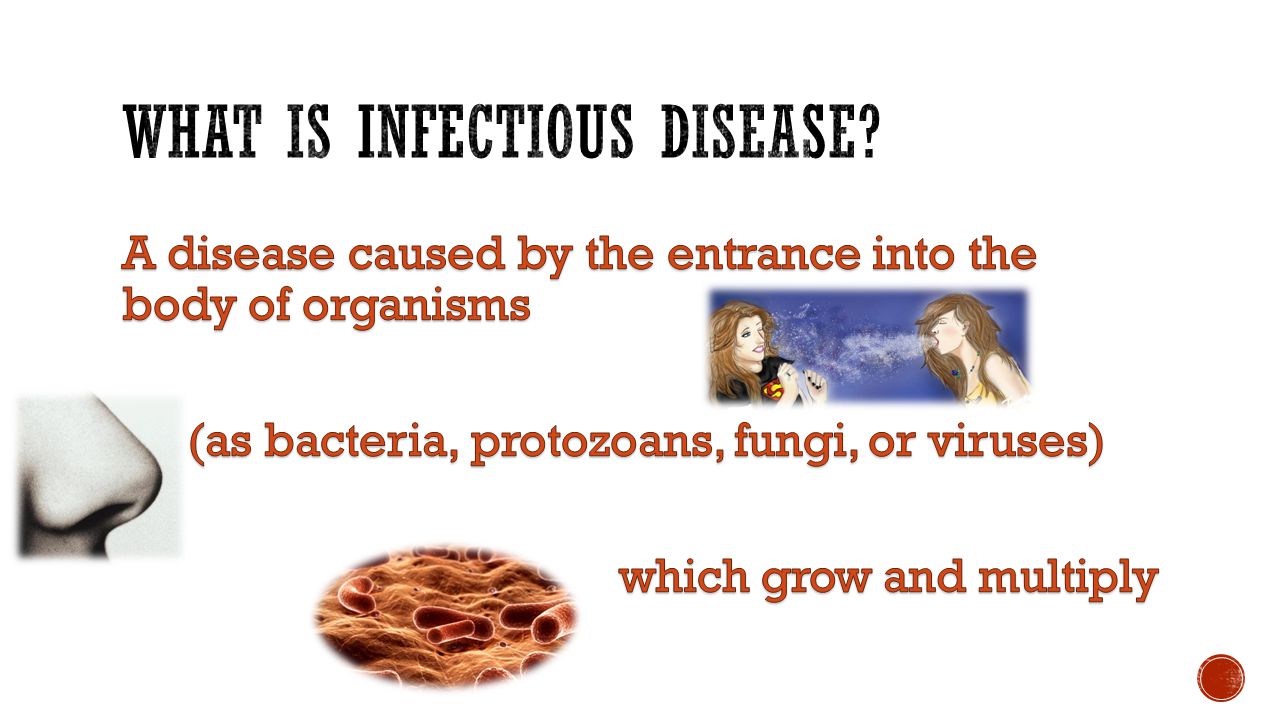 WHAT IS INFECTIOUS DISEASE?

A disease caused by the entrance into the body of organisms

(as bacteria, protozoans, fungi, or viruses)

which grow and multiply